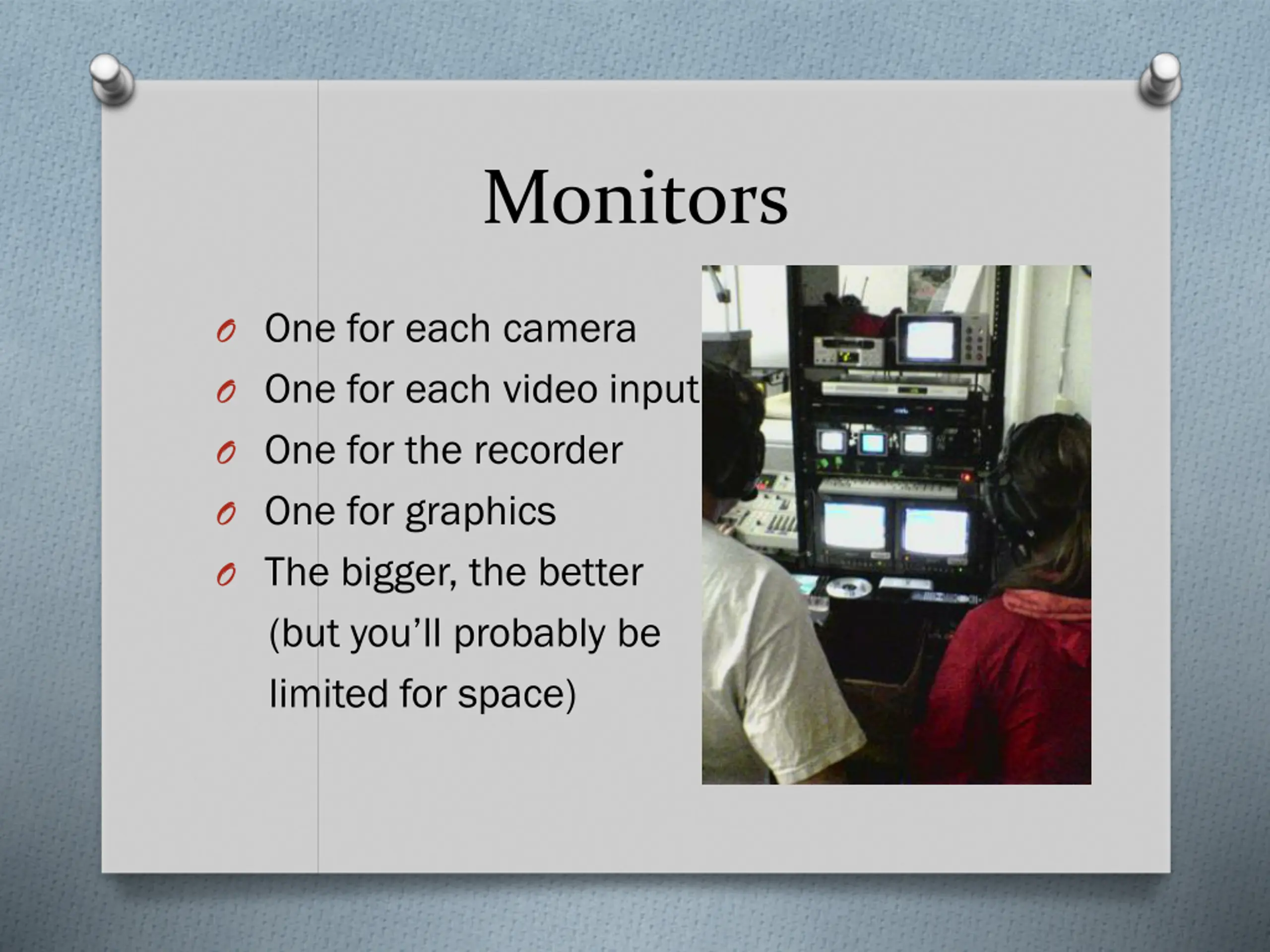 Monitors

One for each camera

One for each video input

One for the recorder

One for graphics

The bigger, the better (but you'll probably be limited for space)